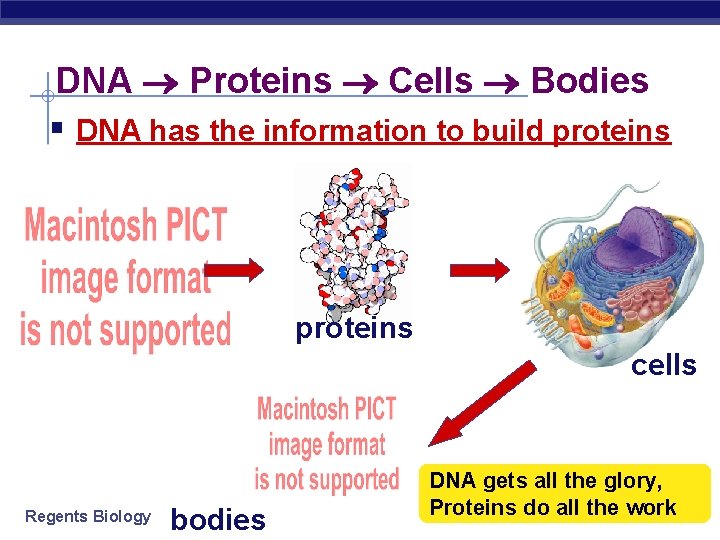 DNA → Proteins → Cells → Bodies

▪ DNA has the information to build proteins

Macintosh PICT image format is not supported

proteins

cells

Macintosh PICT image format is not supported

DNA gets all the glory, Proteins do all the work

Regents Biology

bodies